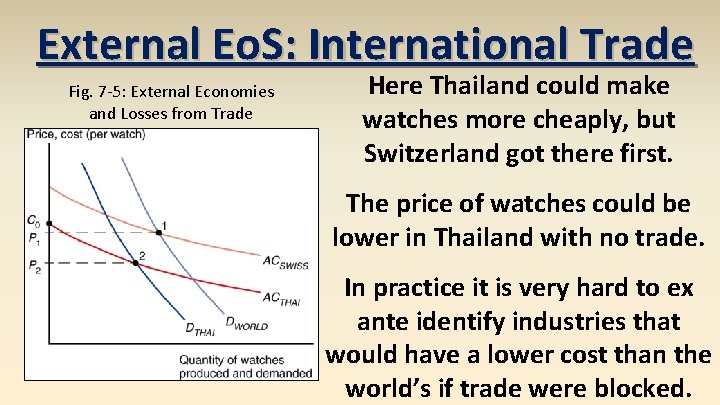 External EoS: International Trade

Fig. 7-5: External Economies and Losses from Trade

Price, cost (per watch)

$C_0$

$P_1$

$P_2$

1

2

$AC_{SWISS}$

$AC_{THAI}$

$D_{THAI}$

$D_{WORLD}$

Quantity of watches produced and demanded

Here Thailand could make watches more cheaply, but Switzerland got there first.

The price of watches could be lower in Thailand with no trade.

In practice it is very hard to ex ante identify industries that would have a lower cost than the world's if trade were blocked.